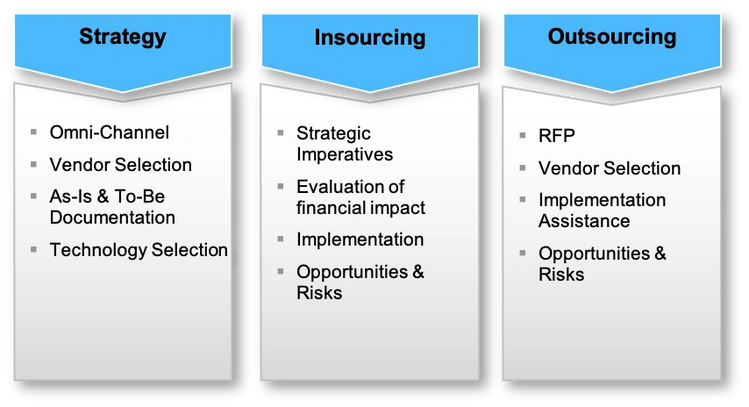 Strategy

- Omni-Channel
- Vendor Selection
- As-Is & To-Be Documentation
- Technology Selection

Insourcing

- Strategic Imperatives
- Evaluation of financial impact
- Implementation
- Opportunities & Risks

Outsourcing

- RFP
- Vendor Selection
- Implementation Assistance
- Opportunities & Risks